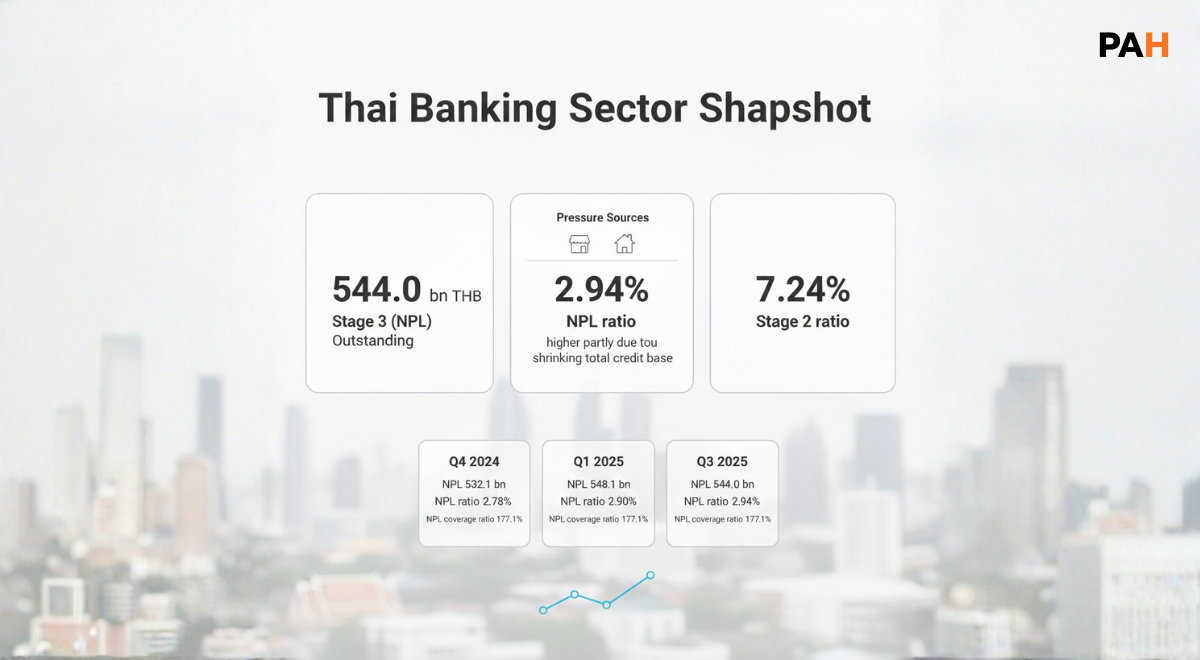 PAH

Thai Banking Sector Shapshot

544.0 bn THB
Stage 3 (NPL)
Outstanding

Pressure Sources

2.94%
NPL ratio
higher partly due tou shrinking total credit base

7.24%
Stage 2 ratio

Q4 2024
NPL 532.1 bn
NPL ratio 2.78%
NPL coverage ratio 177.1%

Q1 2025
NPL 548.1 bn
NPL ratio 2.90%
NPL coverage ratio 177.1%

Q3 2025
NPL 544.0 bn
NPL ratio 2.94%
NPL coverage ratio 177.1%